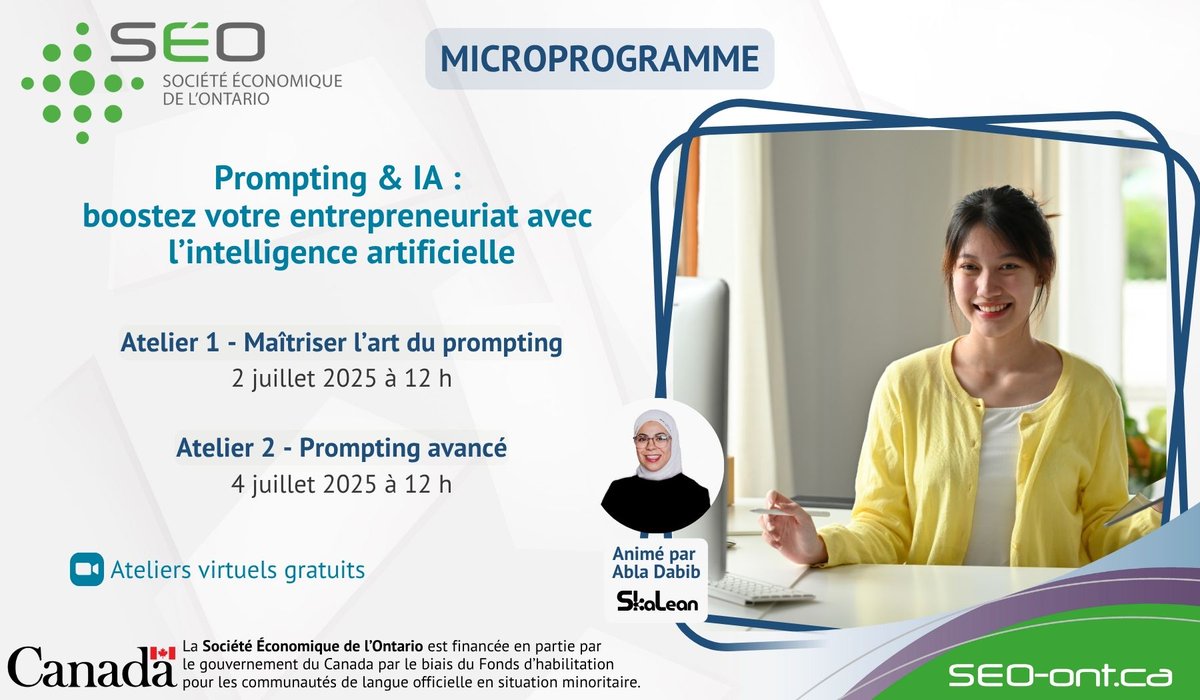 SEO
SOCIÉTÉ ÉCONOMIQUE DE L'ONTARIO

MICROPROGRAMME

Prompting & IA : boostez votre entrepreneuriat avec l'intelligence artificielle

Atelier 1 - Maîtriser l'art du prompting
2 juillet 2025 à 12 h

Atelier 2 - Prompting avancé
4 juillet 2025 à 12 h

Ateliers virtuels gratuits

Animé par Abla Dabib
SkaLean

Canada

La Société Économique de l'Ontario est financée en partie par le gouvernement du Canada par le biais du Fonds d'habilitation pour les communautés de langue officielle en situation minoritaire.

SEO-ont.ca